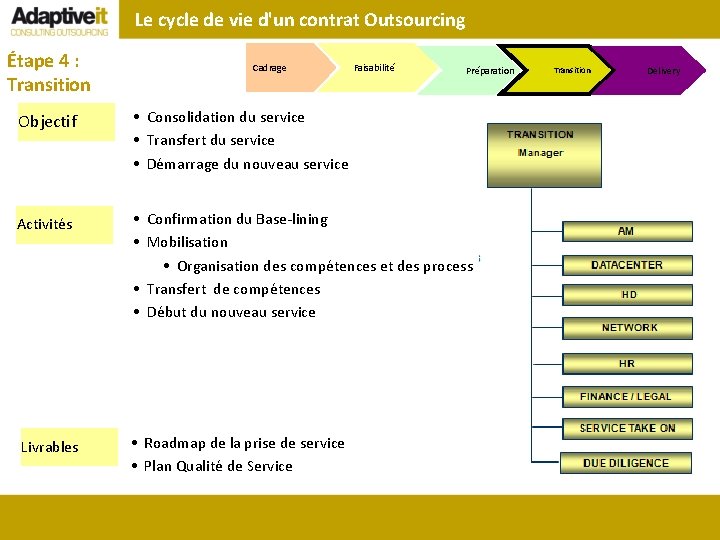 Adaptiveit
CONSULTING OUTSOURCING

Le cycle de vie d'un contrat Outsourcing

Étape 4 : Transition

Cadrage
Faisabilité
Préparation
Transition
Delivery

Objectif
• Consolidation du service
• Transfert du service
• Démarrage du nouveau service

Activités
• Confirmation du Base-lining
• Mobilisation
• Organisation des compétences et des process
• Transfert de compétences
• Début du nouveau service

Livrables
• Roadmap de la prise de service
• Plan Qualité de Service

TRANSITION Manager
AM
DATACENTER
HD
NETWORK
HR
FINANCE / LEGAL
SERVICE TAKE ON
DUE DILIGENCE